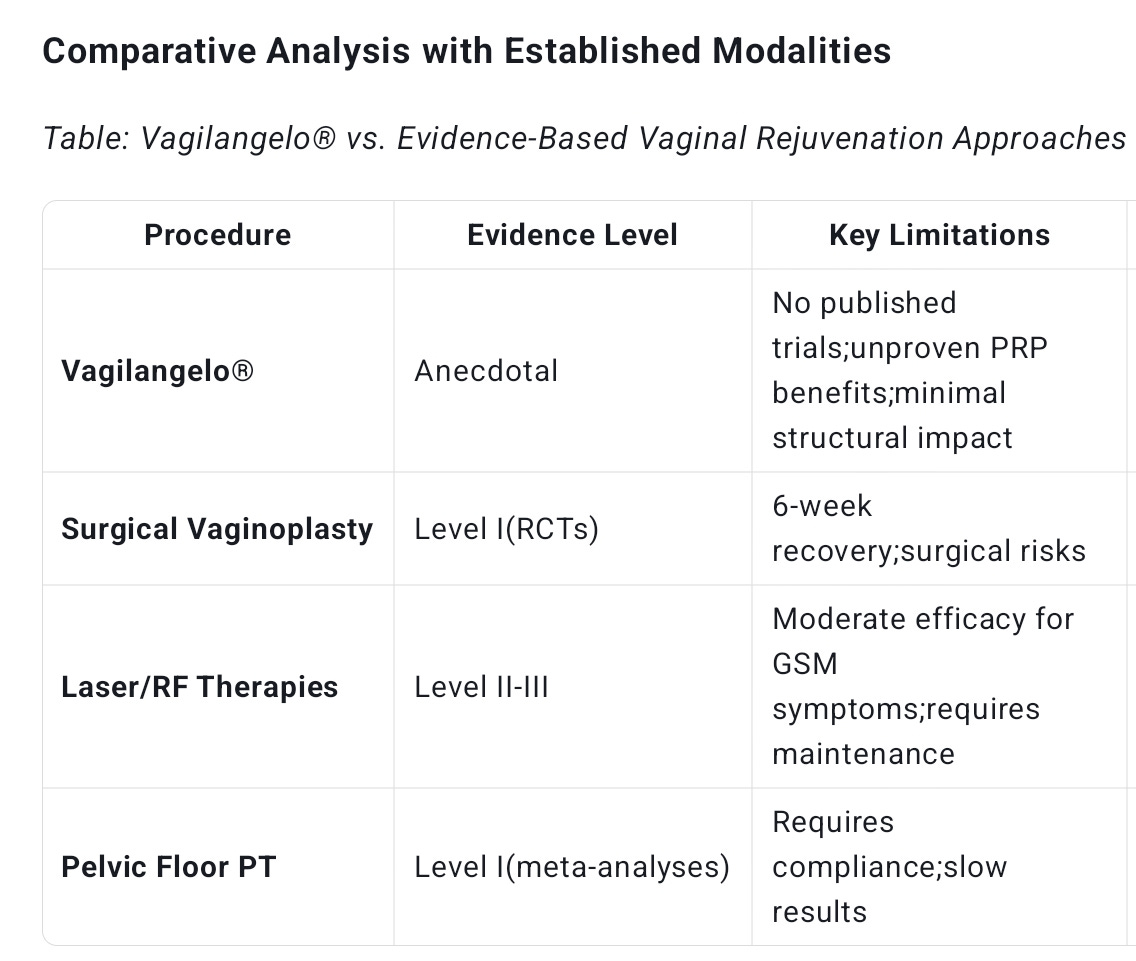 Comparative Analysis with Established Modalities

Table: Vagilangelo® vs. Evidence-Based Vaginal Rejuvenation Approaches

| Procedure | Evidence Level | Key Limitations |
|---|---|---|
| Vagilangelo® | Anecdotal | No published trials;unproven PRP benefits;minimal structural impact |
| Surgical Vaginoplasty | Level I(RCTs) | 6-week recovery;surgical risks |
| Laser/RF Therapies | Level II-III | Moderate efficacy for GSM symptoms;requires maintenance |
| Pelvic Floor PT | Level I(meta-analyses) | Requires compliance;slow results |